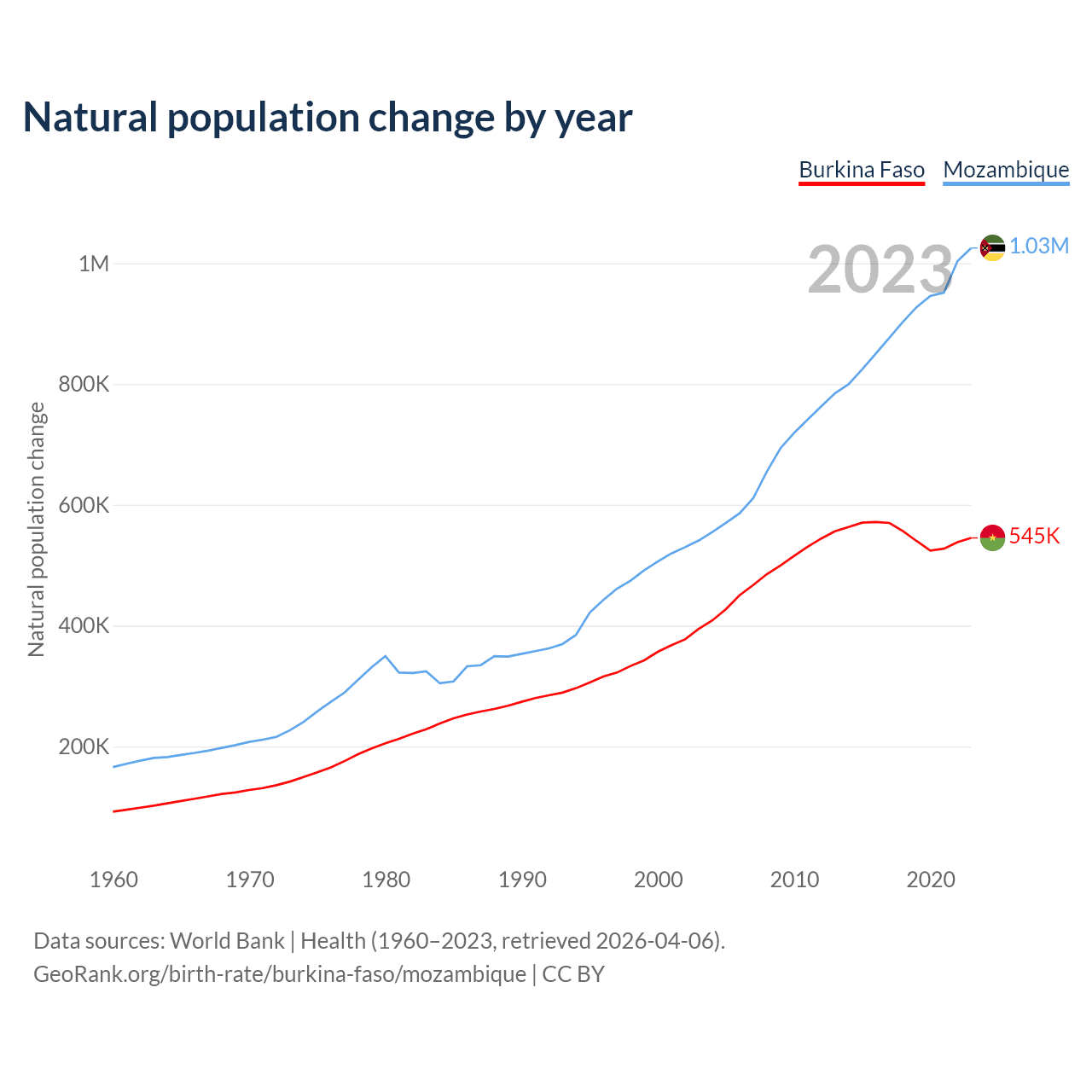 Natural population change by year

Burkina Faso Mozambique

2023

1.03M

545K

Natural population change

1M
800K
600K
400K
200K

1960 1970 1980 1990 2000 2010 2020

Data sources: World Bank | Health (1960–2023, retrieved 2026-04-06).
GeoRank.org/birth-rate/burkina-faso/mozambique | CC BY